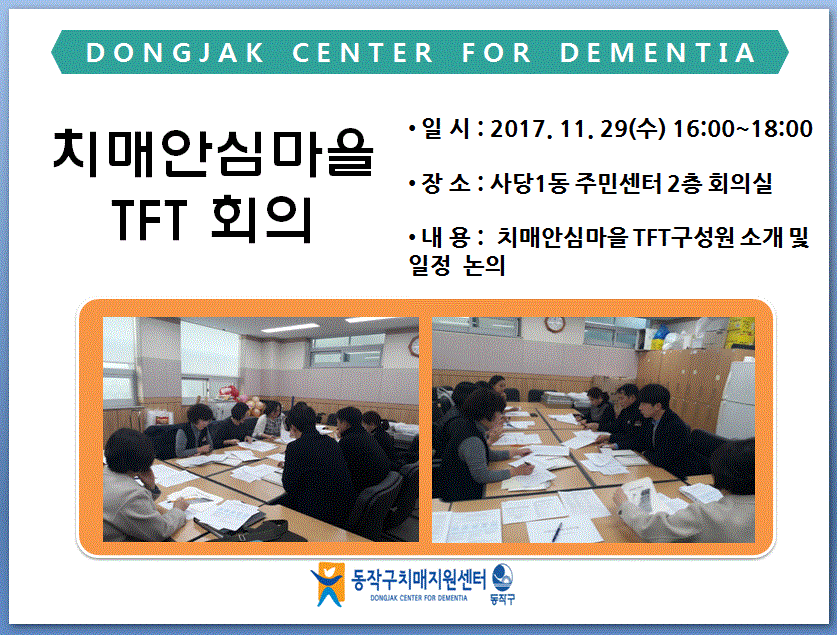 DONGJAK CENTER FOR DEMENTIA

치매안심마을 TFT 회의

• 일 시 : 2017. 11. 29(수) 16:00~18:00

• 장 소 : 사당1동 주민센터 2층 회의실

• 내 용 : 치매안심마을 TFT구성원 소개 및 일정 논의

동작구치매지원센터
DONGJAK CENTER FOR DEMENTIA
동작구